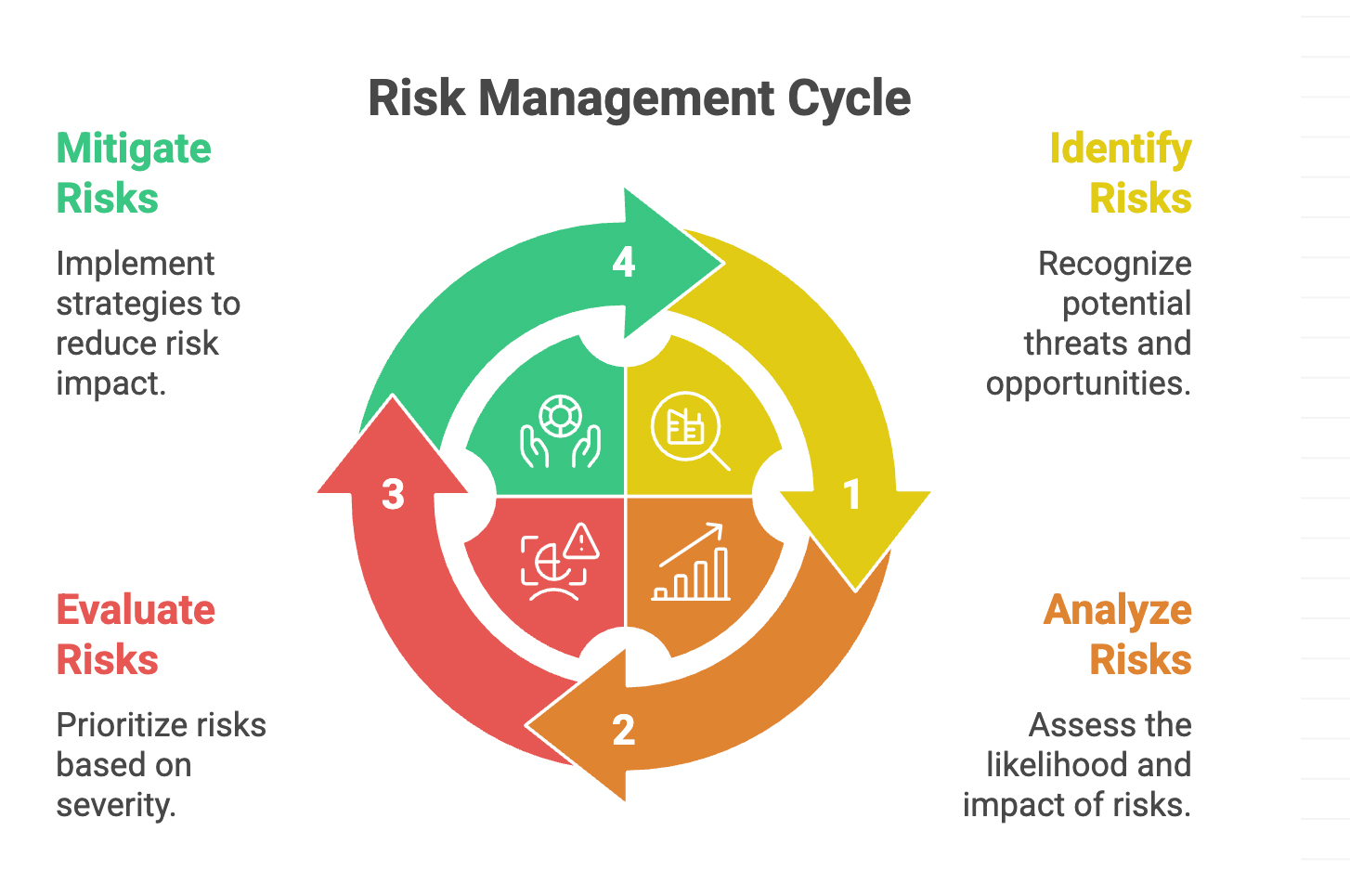 Risk Management Cycle

Mitigate Risks

Implement strategies to reduce risk impact.

Identify Risks

Recognize potential threats and opportunities.

4

1

3

2

Evaluate Risks

Prioritize risks based on severity.

Analyze Risks

Assess the likelihood and impact of risks.